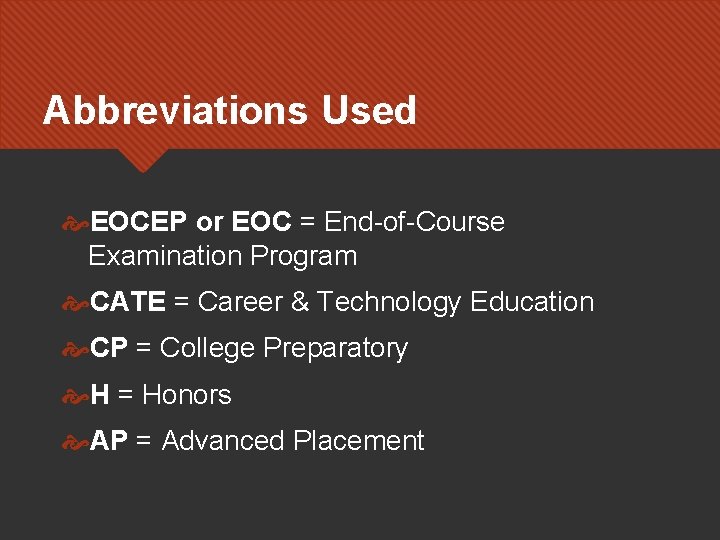 Abbreviations Used

EOCEP or EOC = End-of-Course Examination Program

CATE = Career & Technology Education

CP = College Preparatory

H = Honors

AP = Advanced Placement